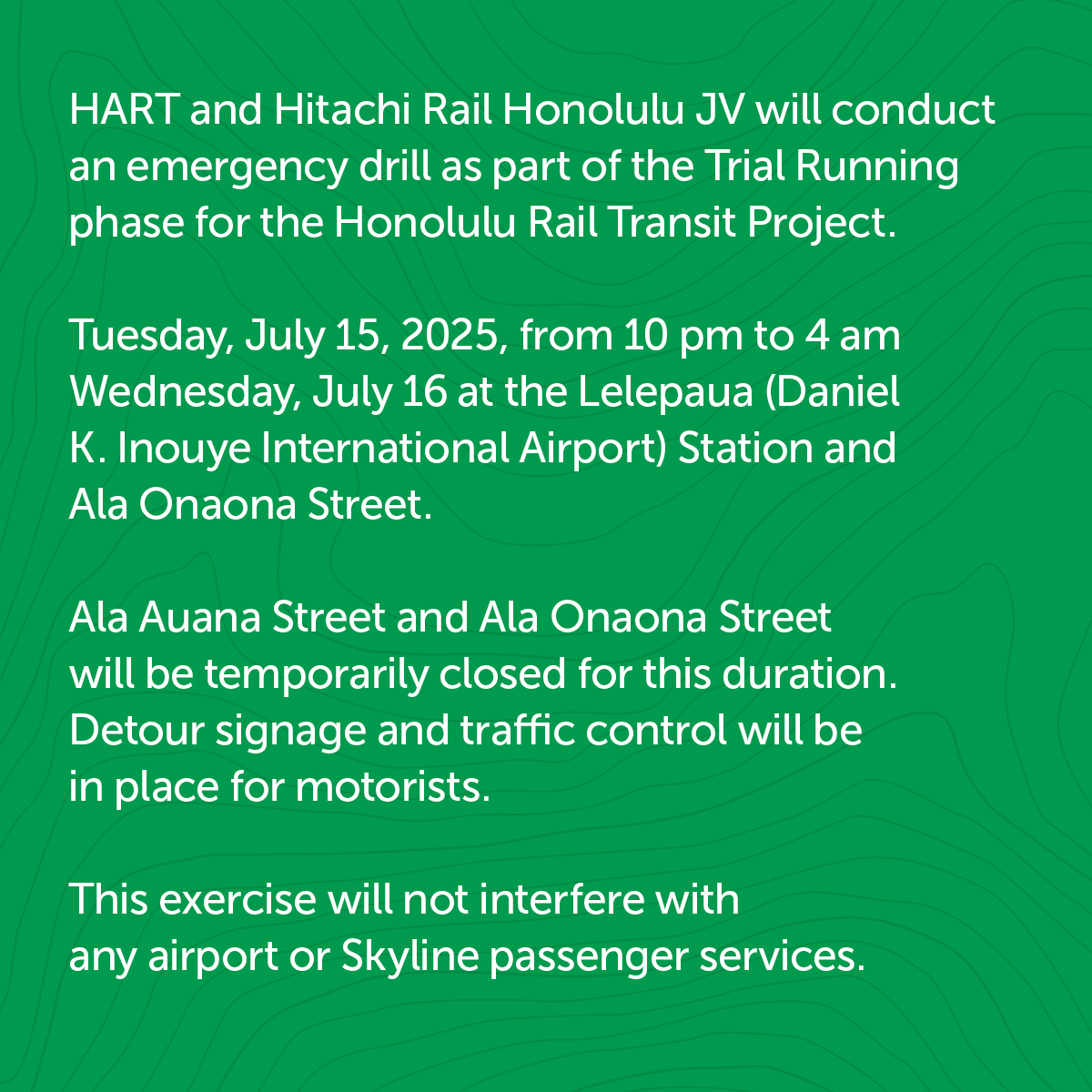 HART and Hitachi Rail Honolulu JV will conduct an emergency drill as part of the Trial Running phase for the Honolulu Rail Transit Project.

Tuesday, July 15, 2025, from 10 pm to 4 am Wednesday, July 16 at the Lelepaua (Daniel K. Inouye International Airport) Station and Ala Onaona Street.

Ala Auana Street and Ala Onaona Street will be temporarily closed for this duration. Detour signage and traffic control will be in place for motorists.

This exercise will not interfere with any airport or Skyline passenger services.